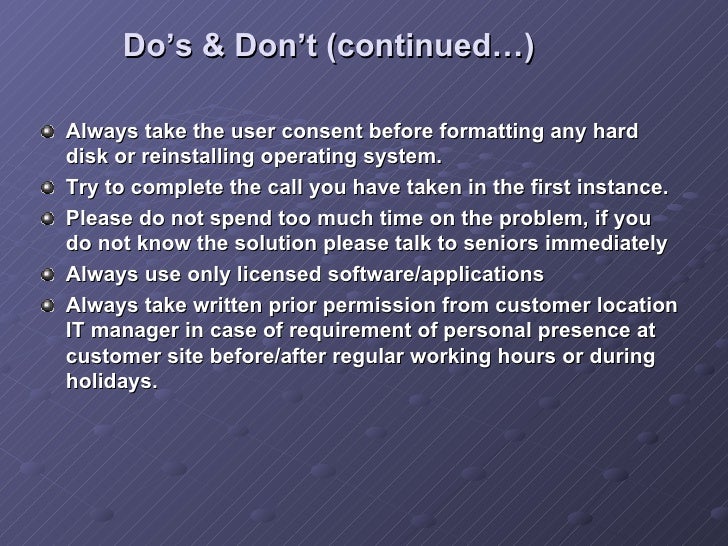 Do’s & Don’t (continued…)

Always take the user consent before formatting any hard disk or reinstalling operating system.

Try to complete the call you have taken in the first instance.

Please do not spend too much time on the problem, if you do not know the solution please talk to seniors immediately

Always use only licensed software/applications

Always take written prior permission from customer location IT manager in case of requirement of personal presence at customer site before/after regular working hours or during holidays.